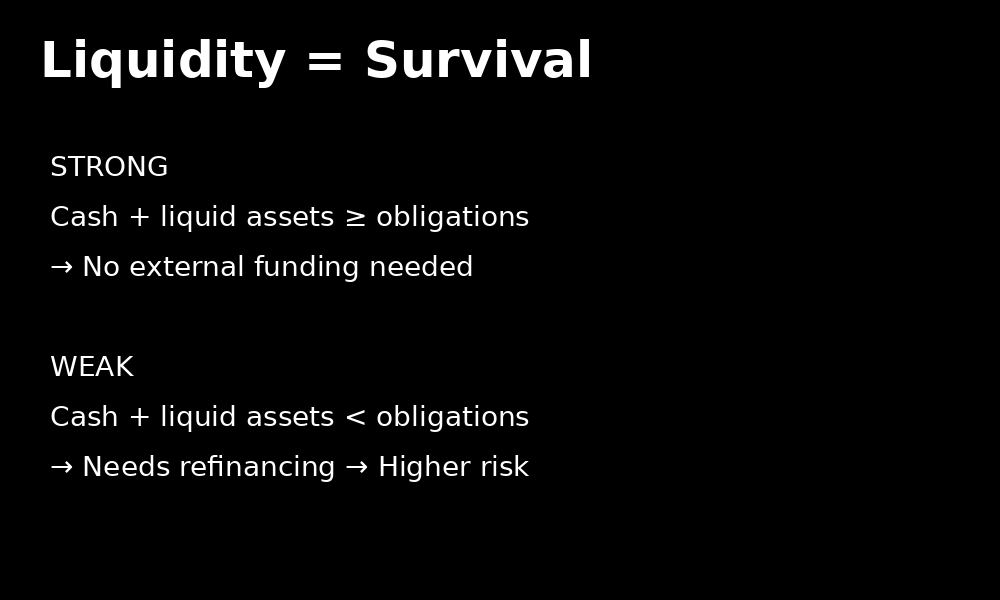 Liquidity = Survival

STRONG

Cash + liquid assets ≥ obligations

→ No external funding needed

WEAK

Cash + liquid assets < obligations

→ Needs refinancing → Higher risk